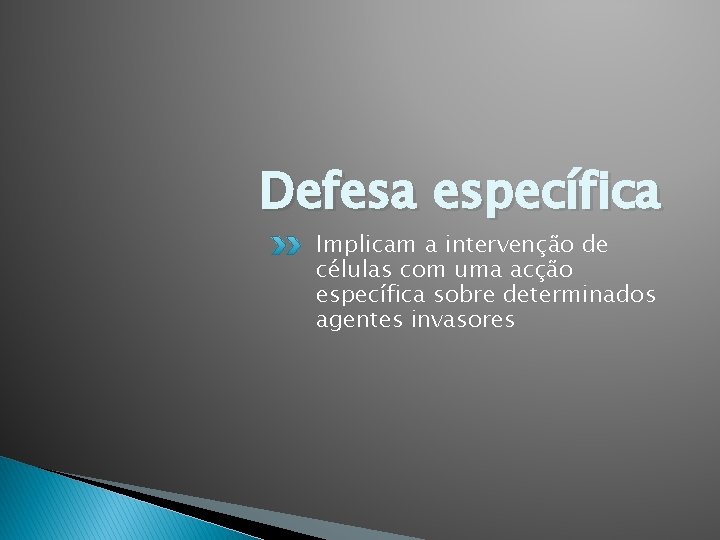 Defesa específica

Implicam a intervenção de células com uma acção específica sobre determinados agentes invasores